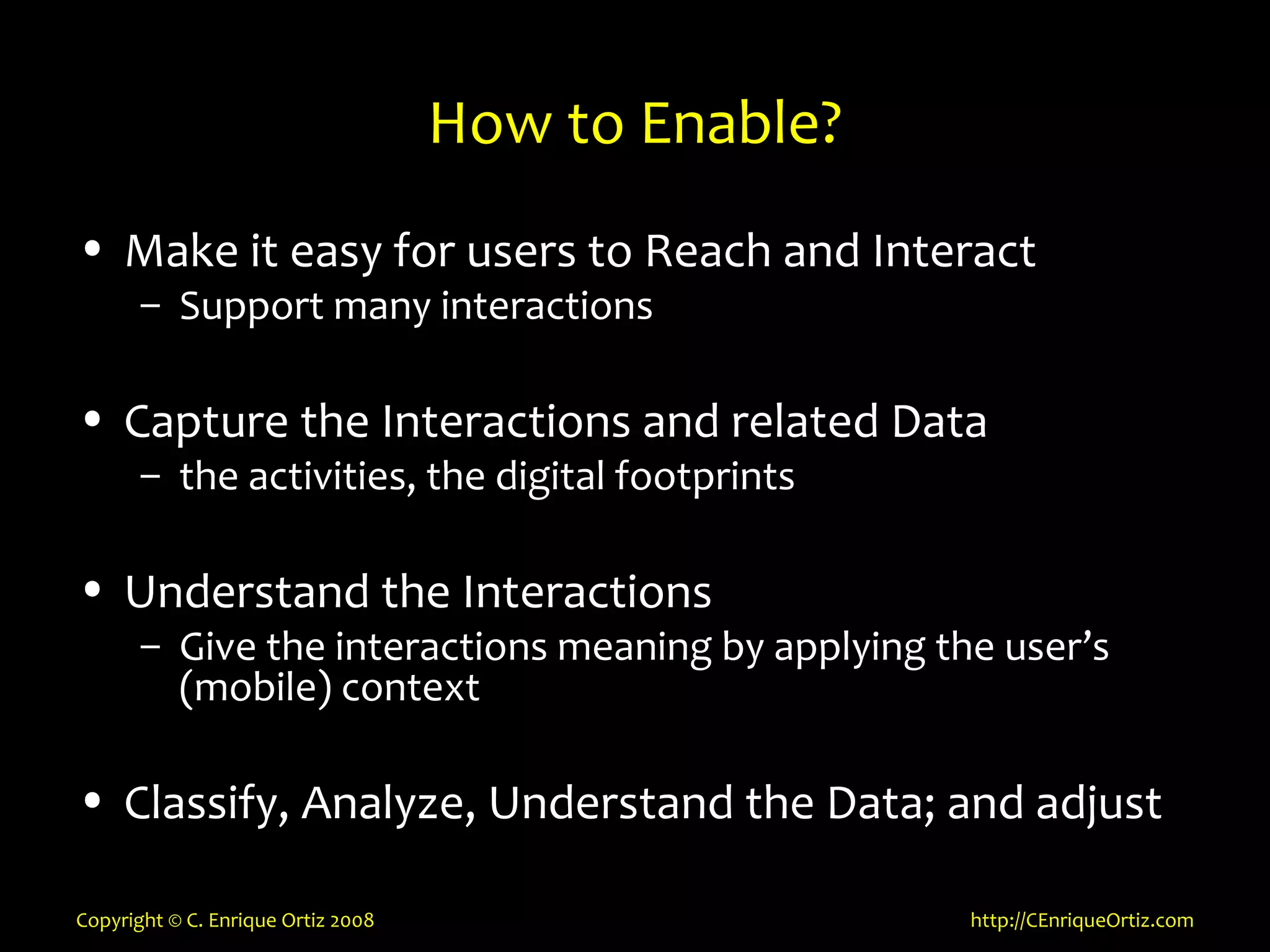 How to Enable?

• Make it easy for users to Reach and Interact
– Support many interactions

• Capture the Interactions and related Data
– the activities, the digital footprints

• Understand the Interactions
– Give the interactions meaning by applying the user's (mobile) context

• Classify, Analyze, Understand the Data; and adjust

Copyright © C. Enrique Ortiz 2008

http://CEnriqueOrtiz.com